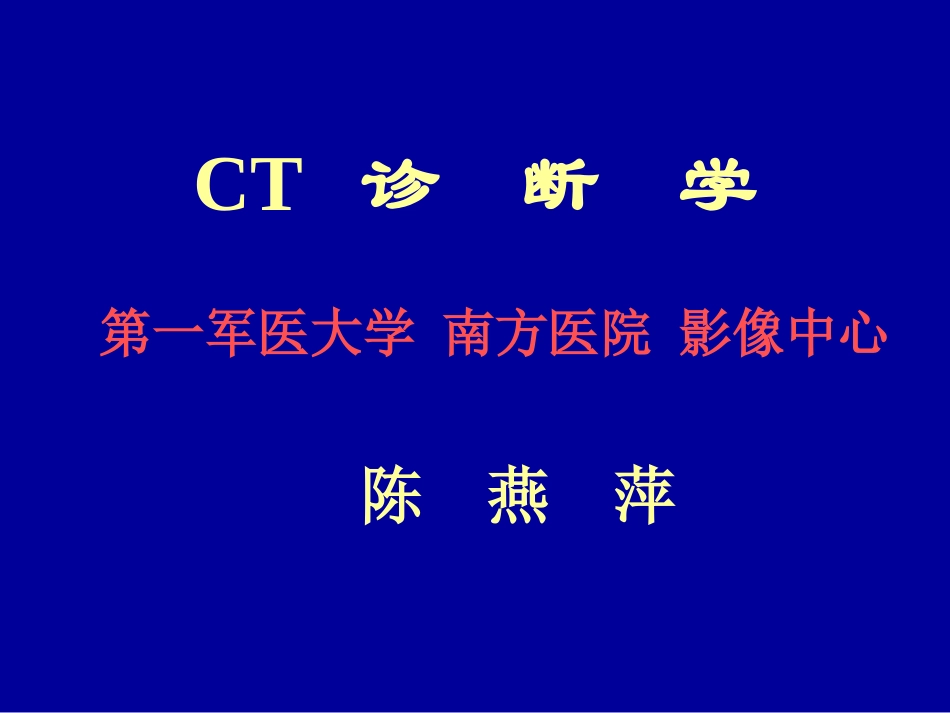 CT 诊 断 学

第一军医大学 南方医院 影像中心

陈 燕 萍